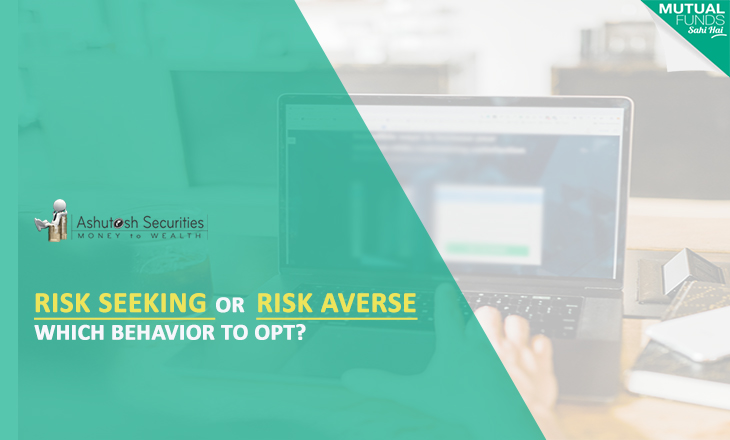 MUTUAL FUNDS Sahi Hai

Ashutosh Securities
MONEY to WEALTH

RISK SEEKING OR RISK AVERSE
WHICH BEHAVIOR TO OPT?